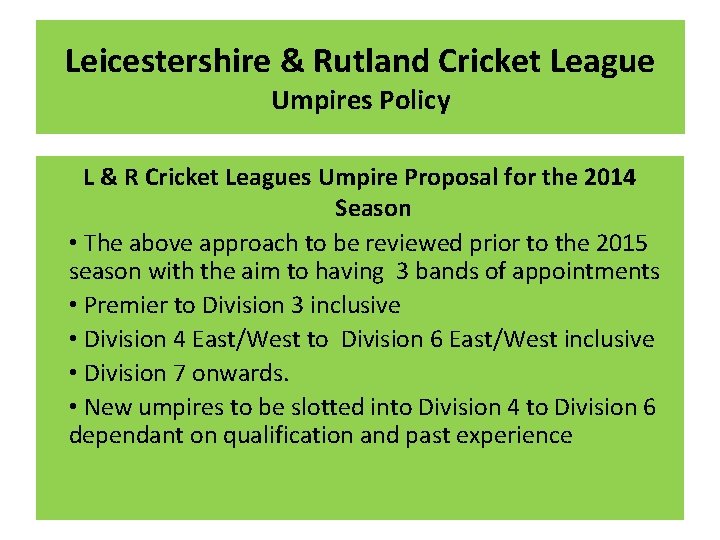 Leicestershire & Rutland Cricket League
Umpires Policy

L & R Cricket Leagues Umpire Proposal for the 2014 Season

• The above approach to be reviewed prior to the 2015 season with the aim to having 3 bands of appointments

• Premier to Division 3 inclusive

• Division 4 East/West to Division 6 East/West inclusive

• Division 7 onwards.

• New umpires to be slotted into Division 4 to Division 6 dependant on qualification and past experience